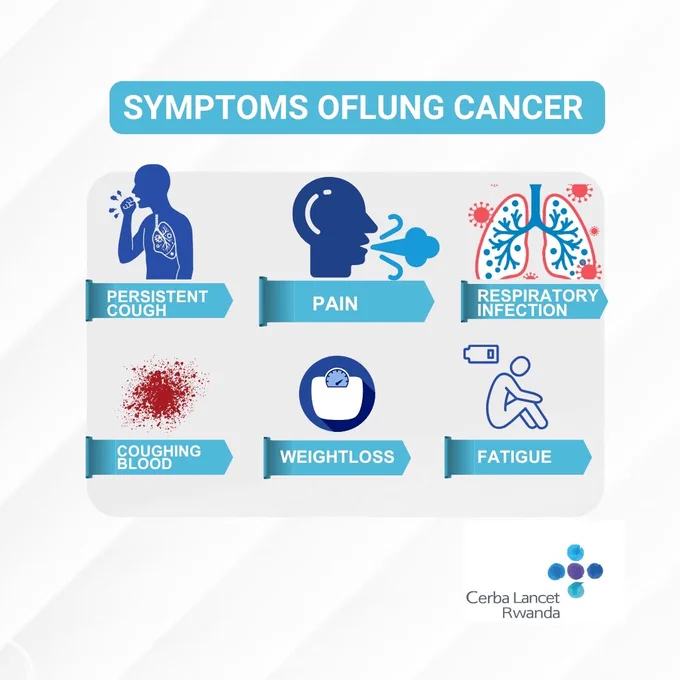 SYMPTOMS OFLUNG CANCER

PERSISTENT COUGH

PAIN

RESPIRATORY INFECTION

COUGHING BLOOD

WEIGHTLOSS

FATIGUE

Cerba Lancet Rwanda